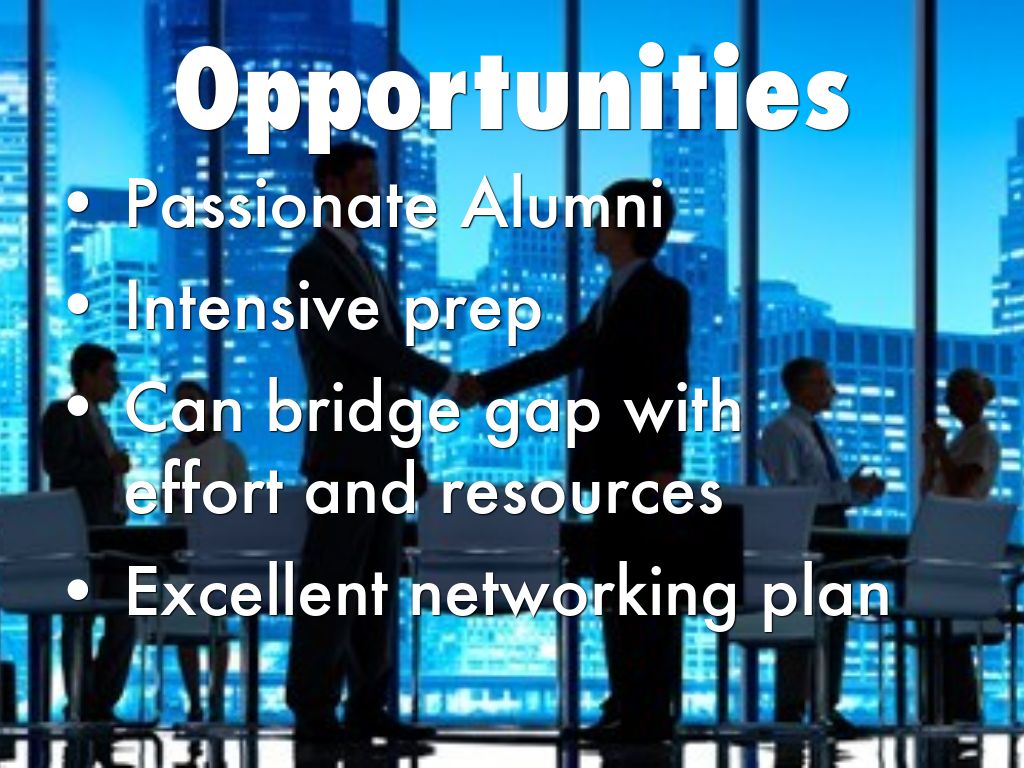 Opportunities

• Passionate Alumni
• Intensive prep
• Can bridge gap with effort and resources
• Excellent networking plan